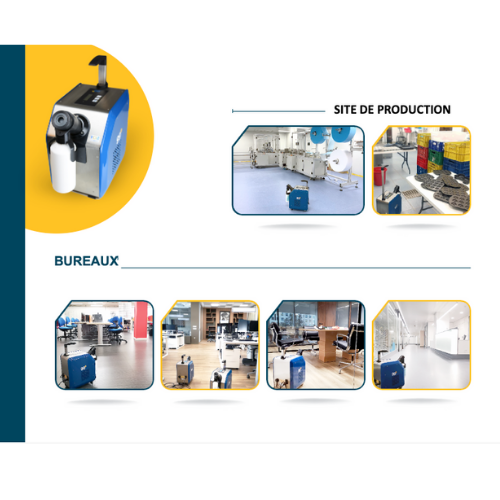 SITE DE PRODUCTION

BUREAUX